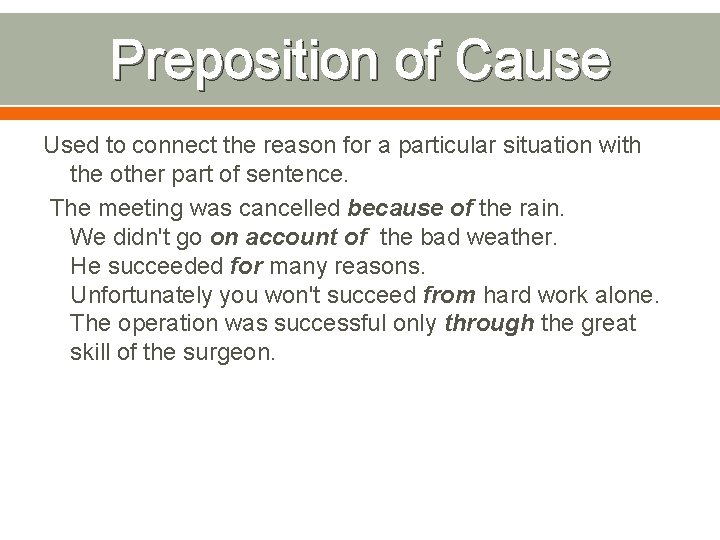 Preposition of Cause

Used to connect the reason for a particular situation with the other part of sentence.

The meeting was cancelled because of the rain.
We didn't go on account of the bad weather.
He succeeded for many reasons.
Unfortunately you won't succeed from hard work alone.
The operation was successful only through the great skill of the surgeon.